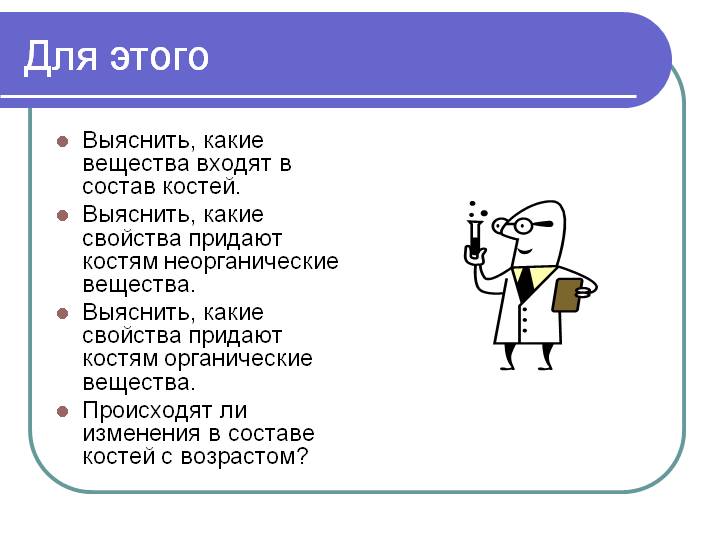 Для этого

- Выяснить, какие вещества входят в состав костей.
- Выяснить, какие свойства придают костям неорганические вещества.
- Выяснить, какие свойства придают костям органические вещества.
- Происходят ли изменения в составе костей с возрастом?